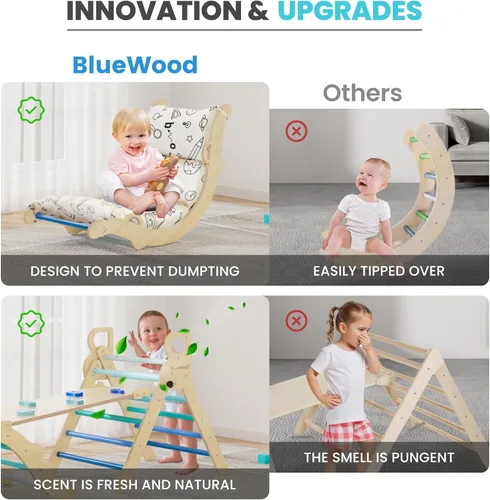 INNOVATION & UPGRADES

BlueWood

Others

DESIGN TO PREVENT DUMPTING

EASILY TIPPED OVER

SCENT IS FRESH AND NATURAL

THE SMELL IS PUNGENT